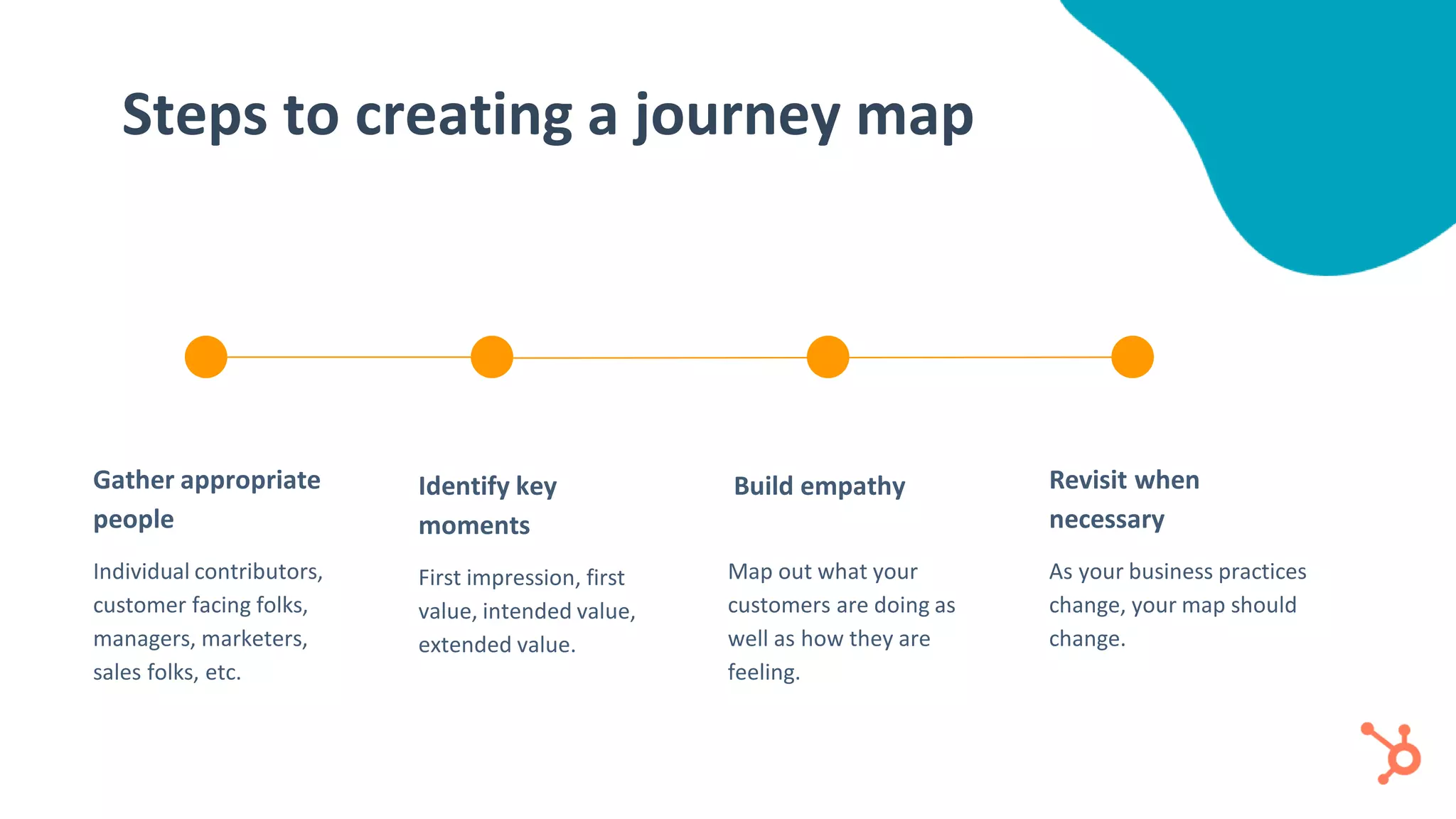 Steps to creating a journey map

Gather appropriate people

Individual contributors, customer facing folks, managers, marketers, sales folks, etc.

Identify key moments

First impression, first value, intended value, extended value.

Build empathy

Map out what your customers are doing as well as how they are feeling.

Revisit when necessary

As your business practices change, your map should change.